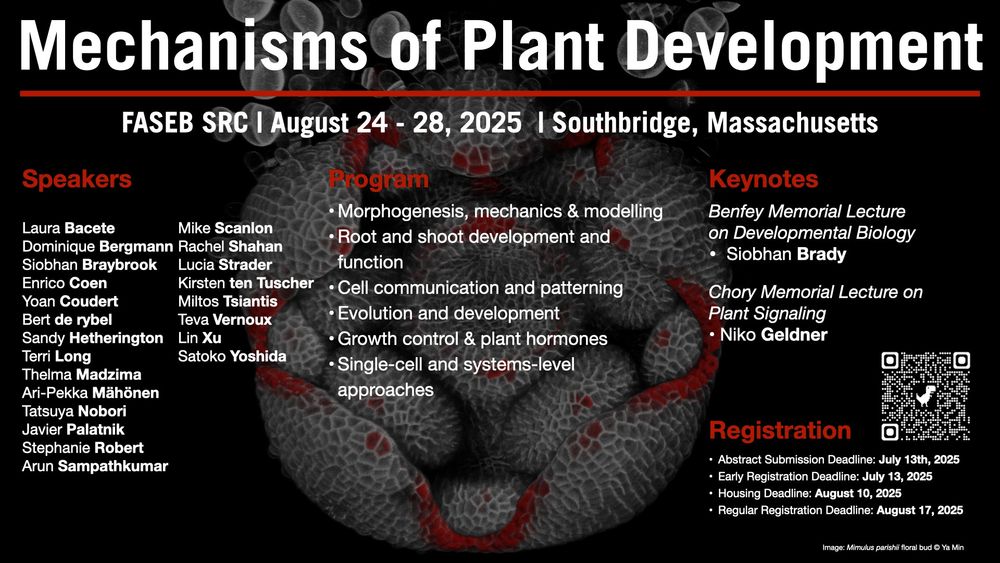 Mechanisms of Plant Development

FASEB SRC | August 24 - 28, 2025 | Southbridge, Massachusetts

Speakers

Laura Bacete
Dominique Bergmann
Siobhan Braybrook
Enrico Coen
Yoan Coudert
Bert de rybel
Sandy Hetherington
Terri Long
Thelma Madzima
Ari-Pekka Mähönen
Tatsuya Nobori
Javier Palatnik
Stephanie Robert
Arun Sampathkumar

Mike Scanlon
Rachel Shahan
Lucia Strader
Kirsten ten Tuscher
Miltos Tsiantis
Teva Vernoux
Lin Xu
Satoko Yoshida

Program

• Morphogenesis, mechanics & modelling
• Root and shoot development and function
• Cell communication and patterning
• Evolution and development
• Growth control & plant hormones
• Single-cell and systems-level approaches

Keynotes

Benfey Memorial Lecture on Developmental Biology
• Siobhan Brady

Chory Memorial Lecture on Plant Signaling
• Niko Geldner

Registration

• Abstract Submission Deadline: July 13th, 2025
• Early Registration Deadline: July 13, 2025
• Housing Deadline: August 10, 2025
• Regular Registration Deadline: August 17, 2025

Image: Mimulus parishii floral bud © Ya Min